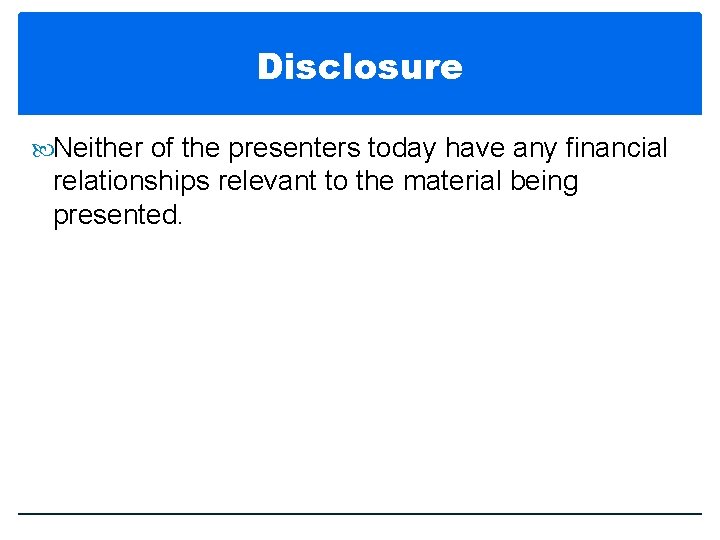 Disclosure

Neither of the presenters today have any financial relationships relevant to the material being presented.